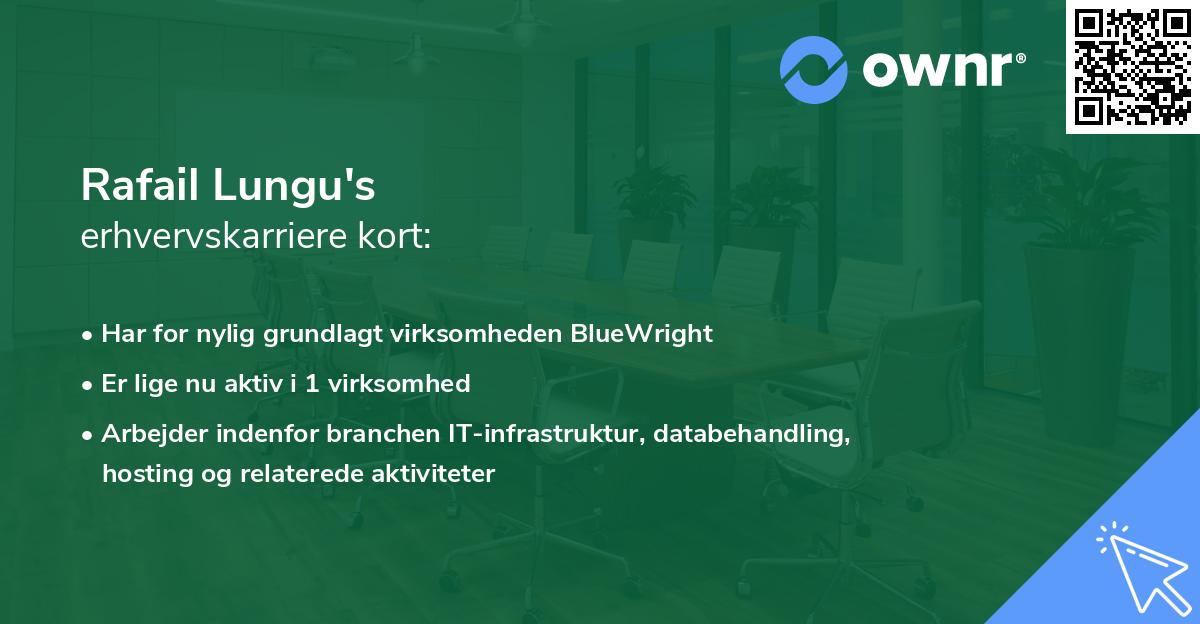 ownr®

Rafail Lungu's
erhvervskarriere kort:

• Har for nylig grundlagt virksomheden BlueWright
• Er lige nu aktiv i 1 virksomhed
• Arbejder indenfor branchen IT-infrastruktur, databehandling, hosting og relaterede aktiviteter